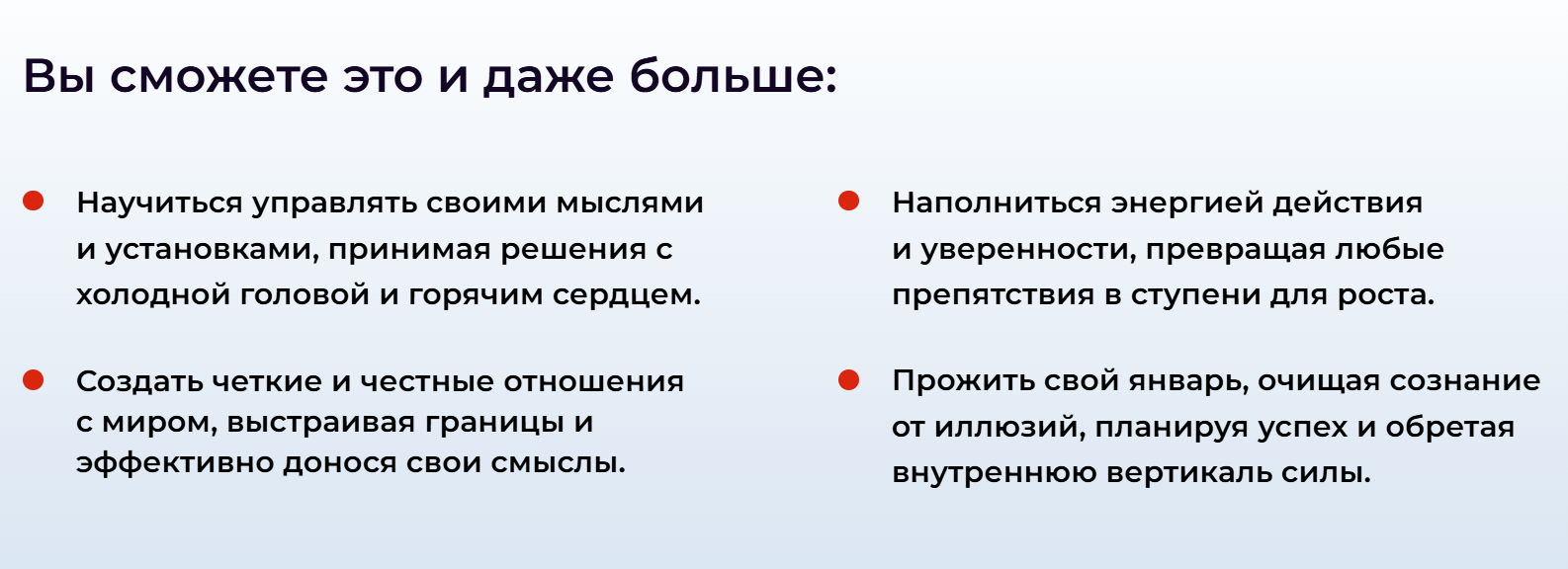 Вы сможете это и даже больше:

Научиться управлять своими мыслями и установками, принимая решения с холодной головой и горячим сердцем.

Создать четкие и честные отношения с миром, выстраивая границы и эффективно донося свои смыслы.

Наполниться энергией действия и уверенности, превращая любые препятствия в ступени для роста.

Прожить свой январь, очищая сознание от иллюзий, планируя успех и обретая внутреннюю вертикаль силы.